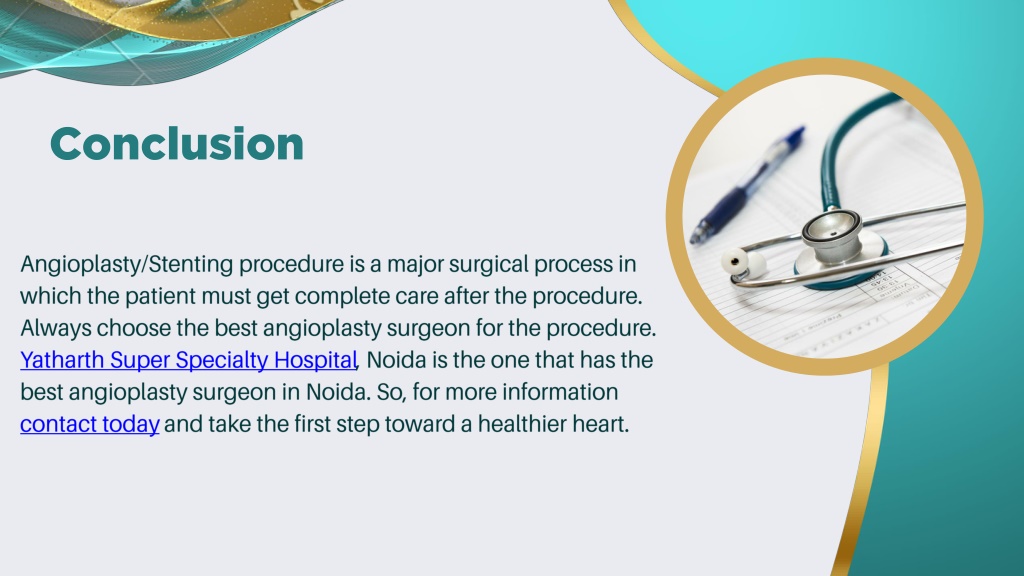 Conclusion

Angioplasty/Stenting procedure is a major surgical process in which the patient must get complete care after the procedure. Always choose the best angioplasty surgeon for the procedure. Yatharth Super Specialty Hospital, Noida is the one that has the best angioplasty surgeon in Noida. So, for more information contact today and take the first step toward a healthier heart.